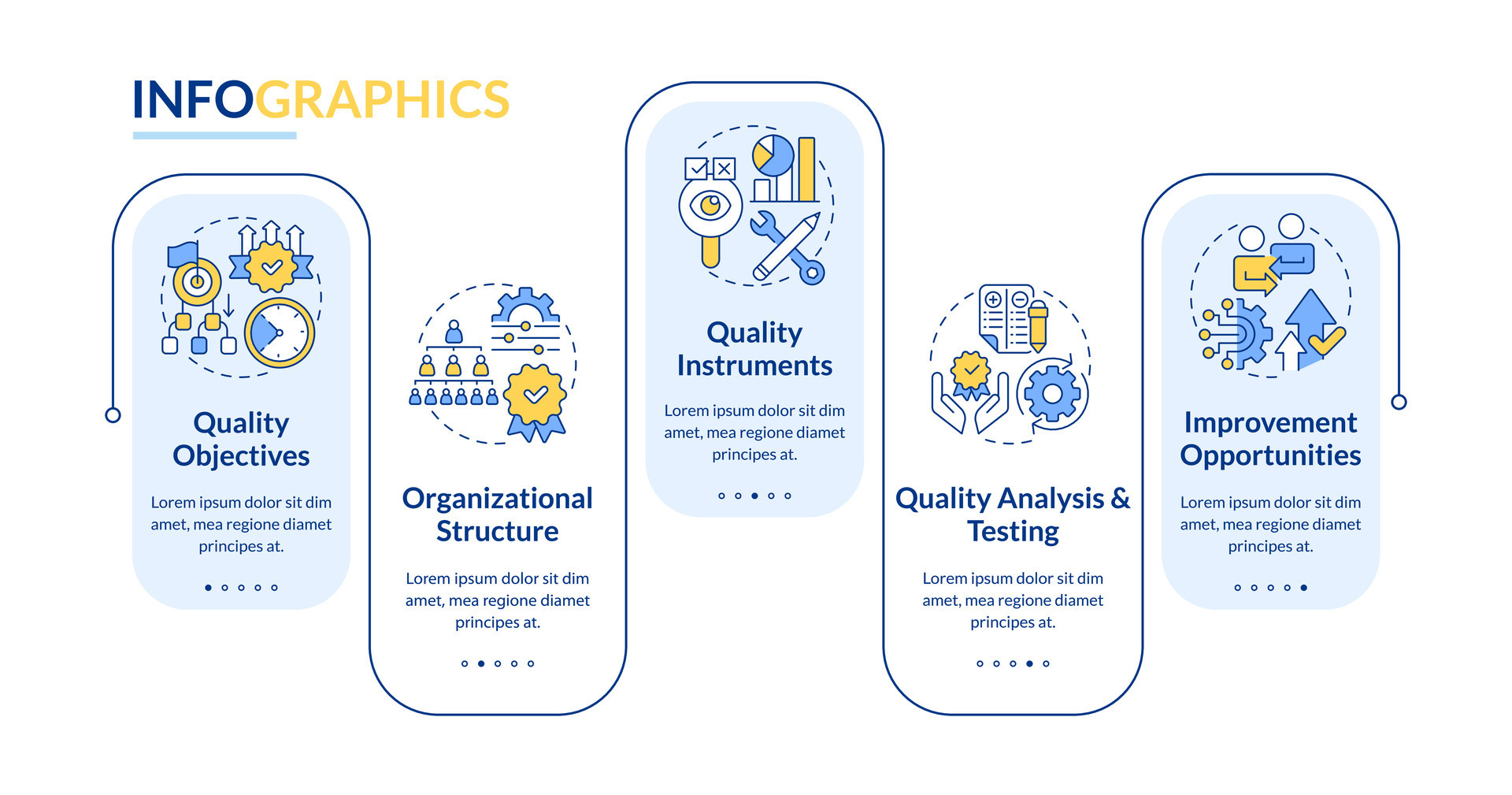 INFOGRAPHICS

Quality Objectives

Lorem ipsum dolor sit dim amet, mea regione diamet principes at.

Organizational Structure

Lorem ipsum dolor sit dim amet, mea regione diamet principes at.

Quality Instruments

Lorem ipsum dolor sit dim amet, mea regione diamet principes at.

Quality Analysis & Testing

Lorem ipsum dolor sit dim amet, mea regione diamet principes at.

Improvement Opportunities

Lorem ipsum dolor sit dim amet, mea regione diamet principes at.